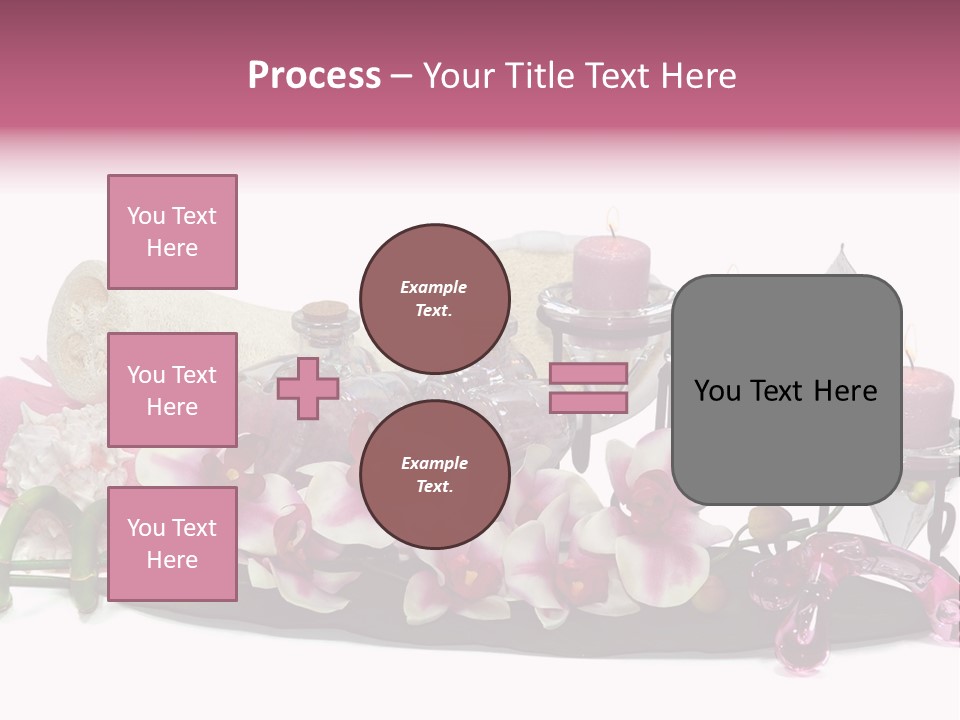 Process – Your Title Text Here

You Text Here

You Text Here

You Text Here

Example Text.

Example Text.

You Text Here